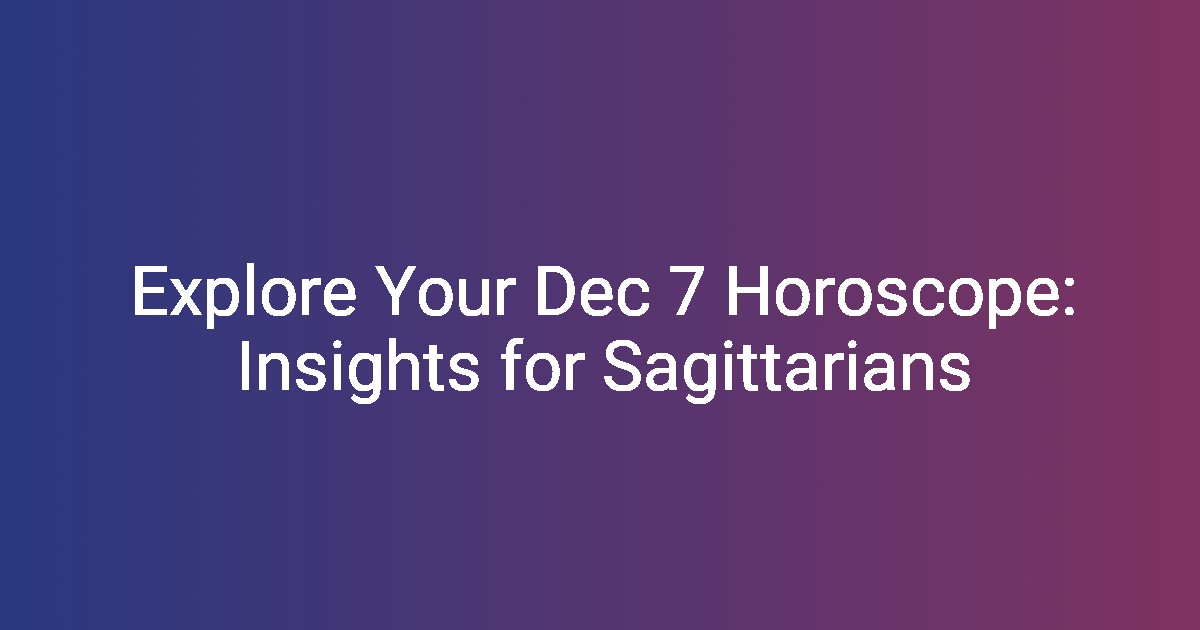 Explore Your Dec 7 Horoscope: Insights for Sagittarians